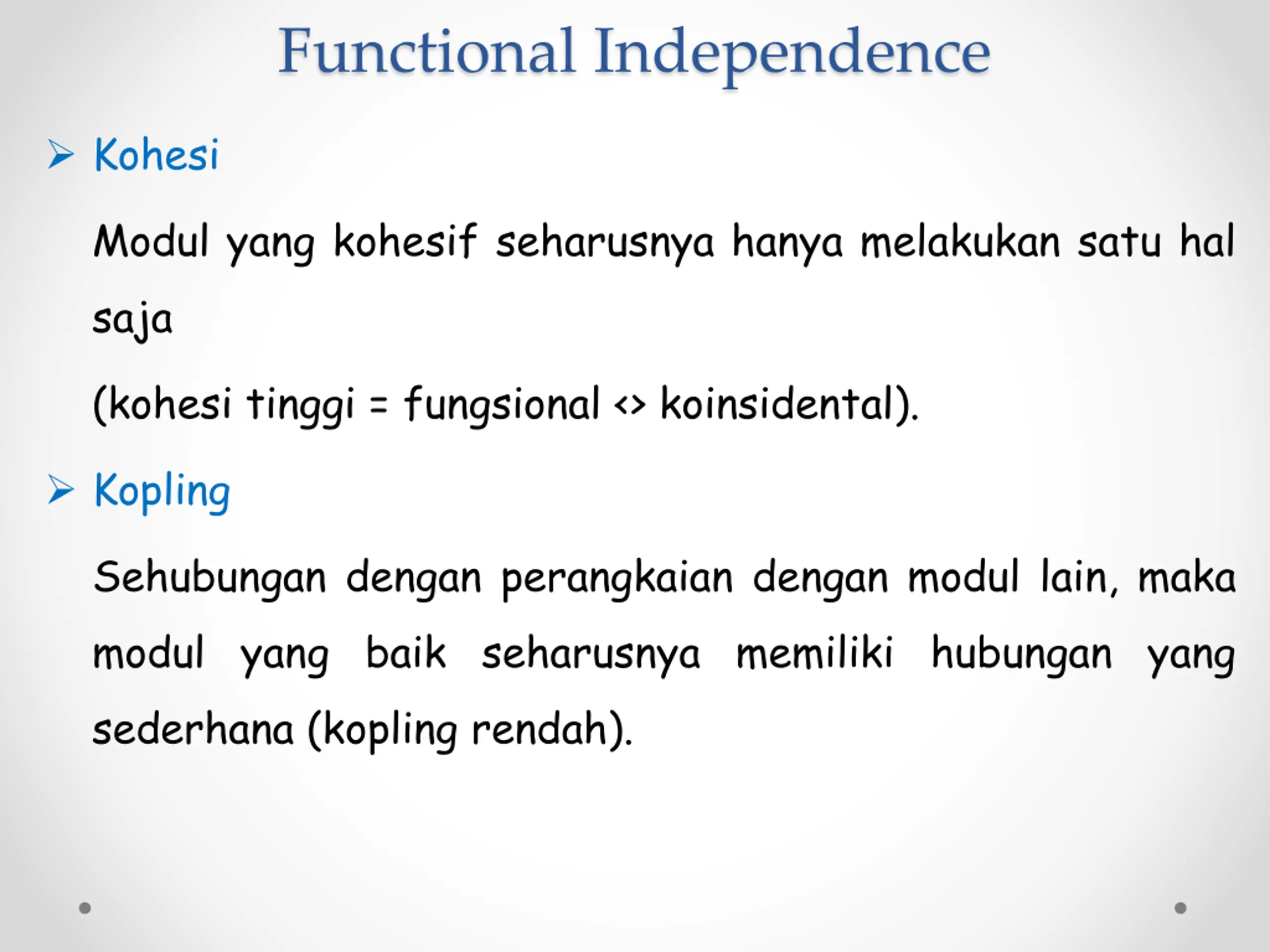 Functional Independence

➢ Kohesi

Modul yang kohesif seharusnya hanya melakukan satu hal saja

(kohesi tinggi = fungsional <> koinsidental).

➢ Kopling

Sehubungan dengan perangkaian dengan modul lain, maka modul yang baik seharusnya memiliki hubungan yang sederhana (kopling rendah).